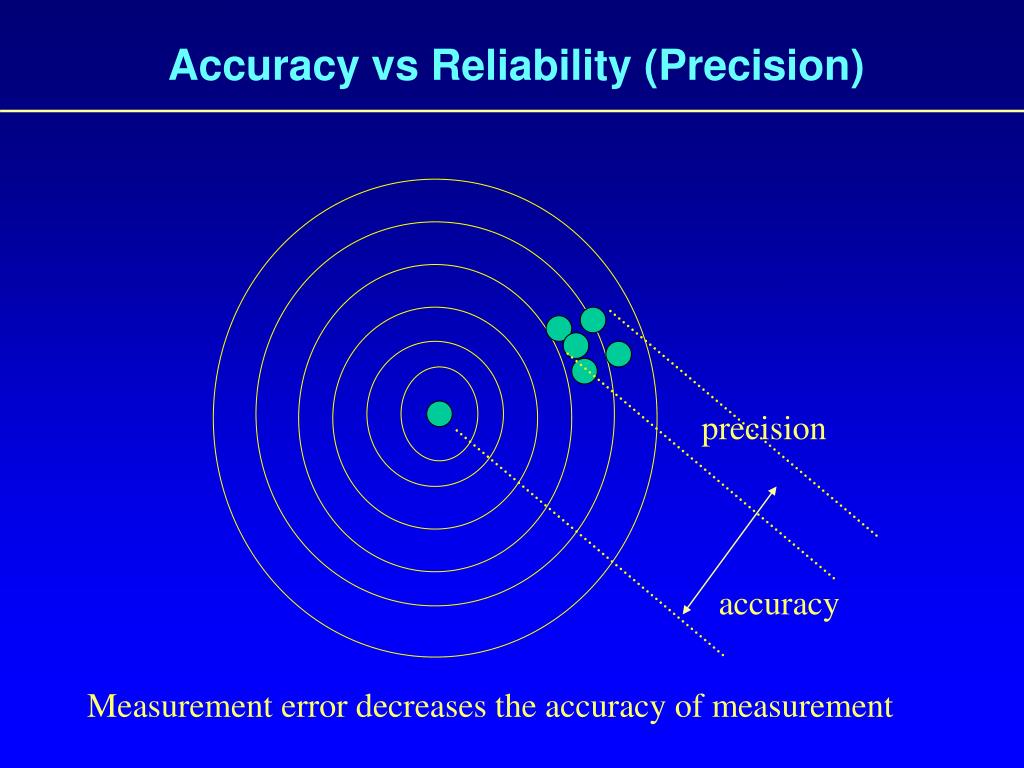 Accuracy vs Reliability (Precision)

precision

accuracy

Measurement error decreases the accuracy of measurement